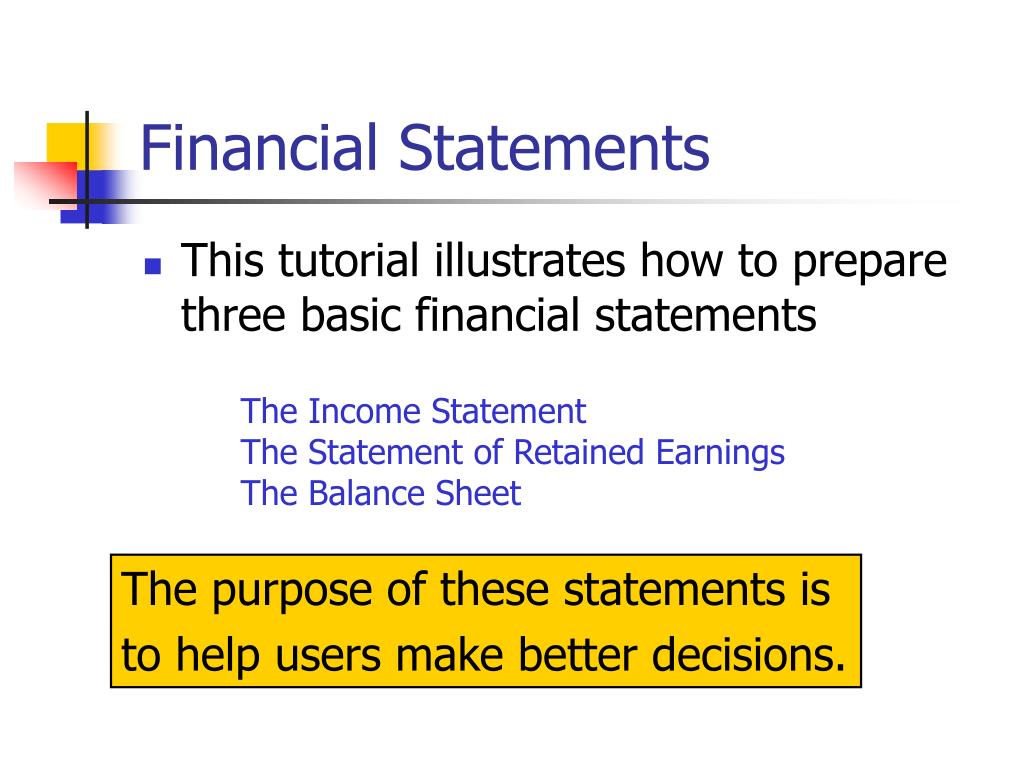 Financial Statements

This tutorial illustrates how to prepare three basic financial statements

The Income Statement
The Statement of Retained Earnings
The Balance Sheet

The purpose of these statements is to help users make better decisions.